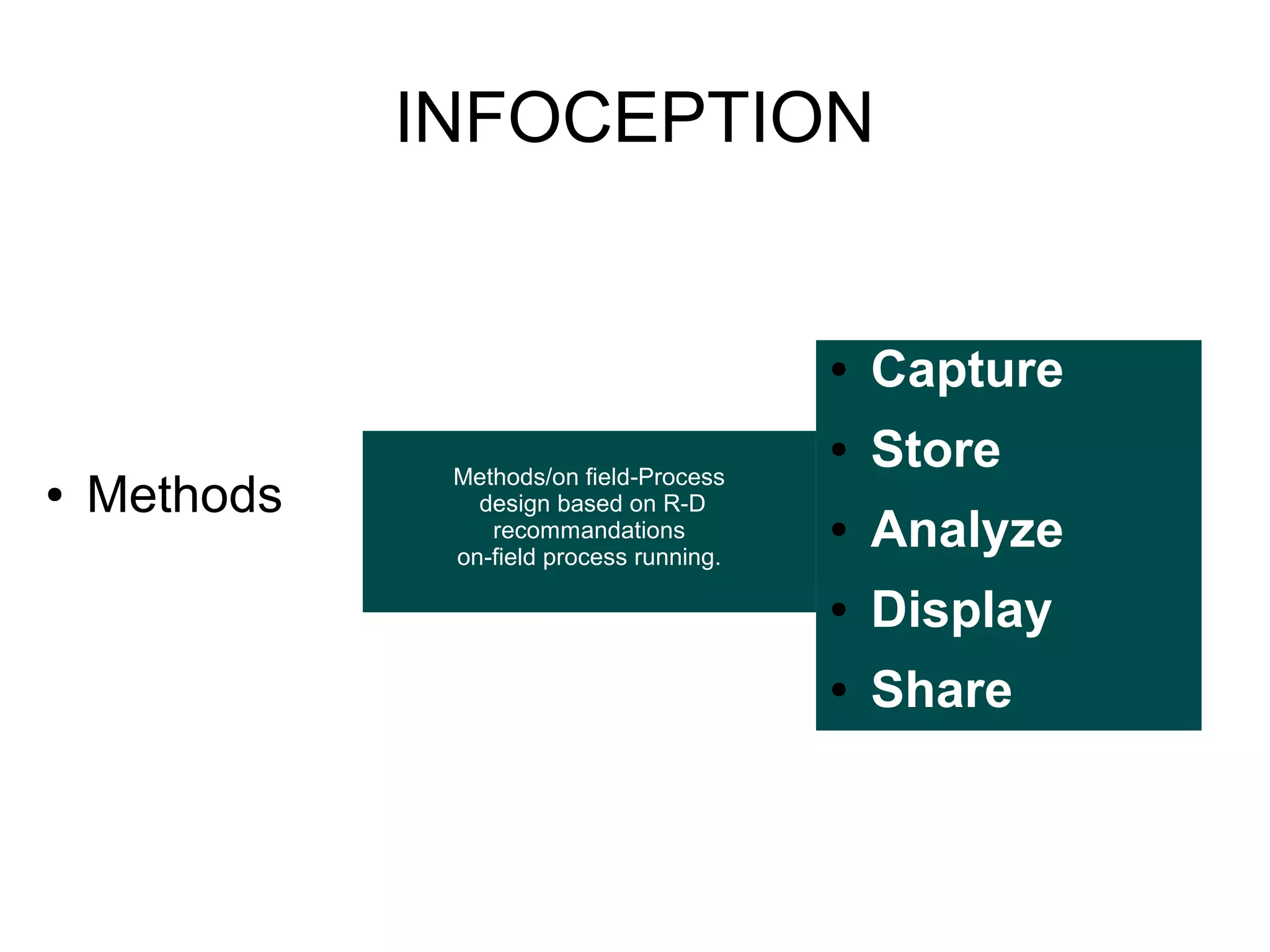 INFOCEPTION

• Methods

Methods/on field-Process design based on R-D recommandations on-field process running.

• Capture
• Store
• Analyze
• Display
• Share